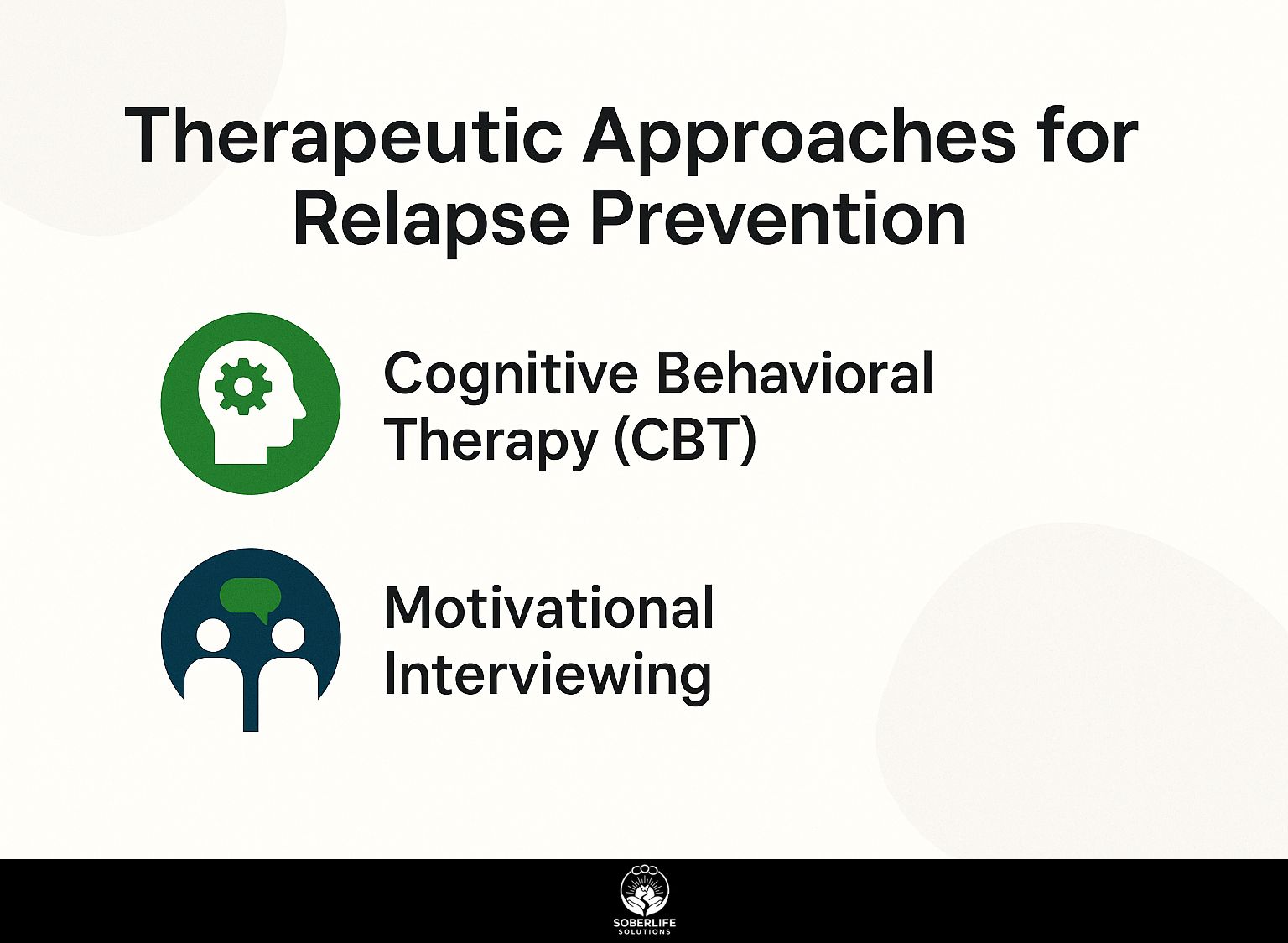 Therapeutic Approaches for Relapse Prevention

Cognitive Behavioral Therapy (CBT)

Motivational Interviewing

SOBERLIFE
SOLUTIONS